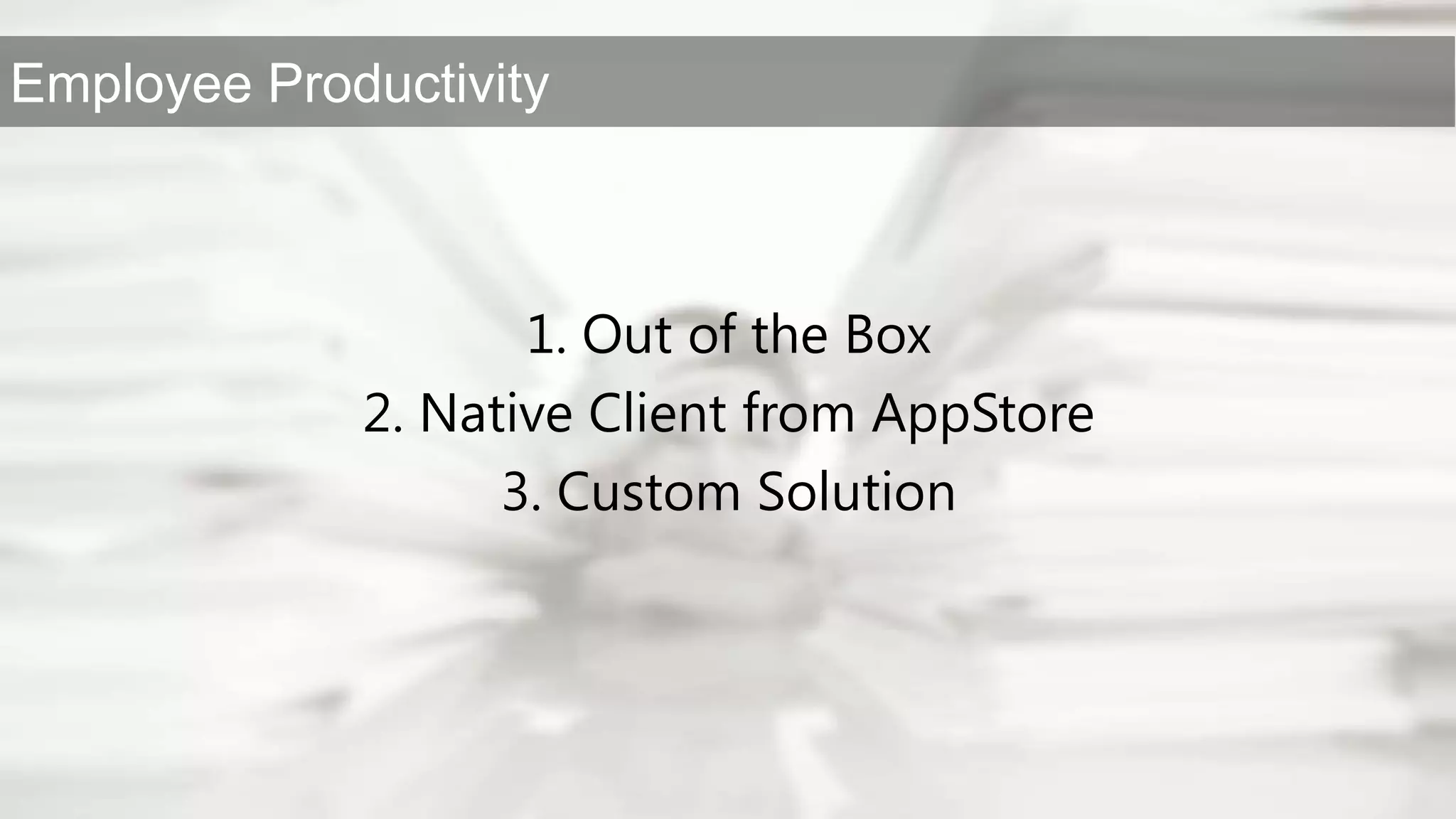 Employee Productivity

1. Out of the Box
2. Native Client from AppStore
3. Custom Solution